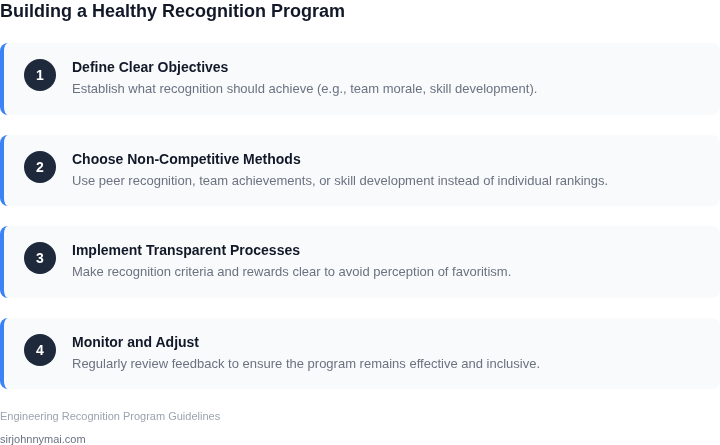 Building a Healthy Recognition Program

1
Define Clear Objectives
Establish what recognition should achieve (e.g., team morale, skill development).

2
Choose Non-Competitive Methods
Use peer recognition, team achievements, or skill development instead of individual rankings.

3
Implement Transparent Processes
Make recognition criteria and rewards clear to avoid perception of favoritism.

4
Monitor and Adjust
Regularly review feedback to ensure the program remains effective and inclusive.

Engineering Recognition Program Guidelines

sirjohnnymai.com